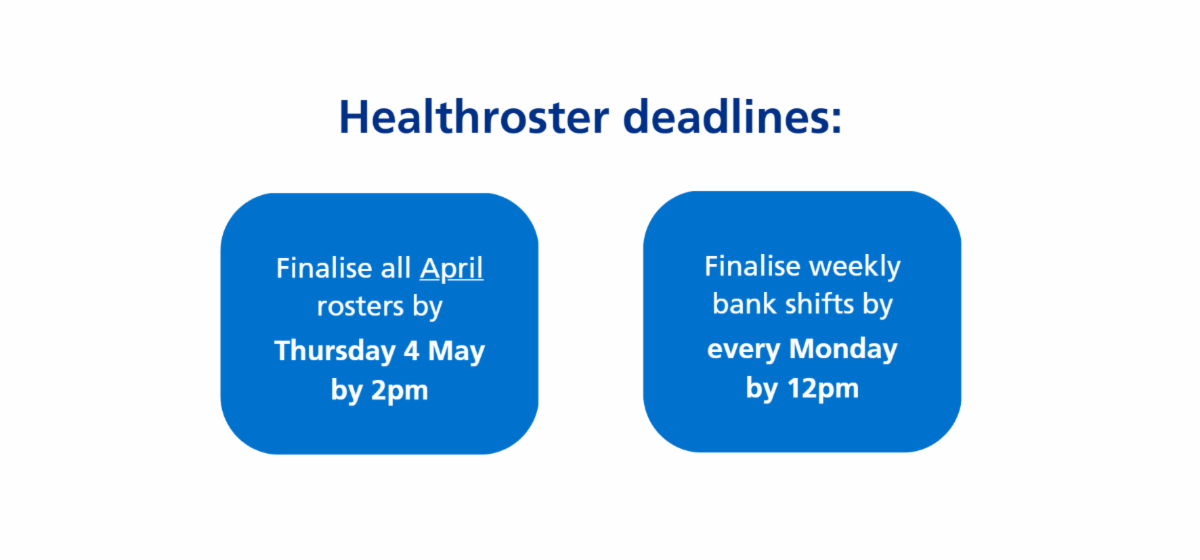 Healthroster deadlines:

Finalise all April rosters by
Thursday 4 May by 2pm

Finalise weekly bank shifts by
every Monday by 12pm